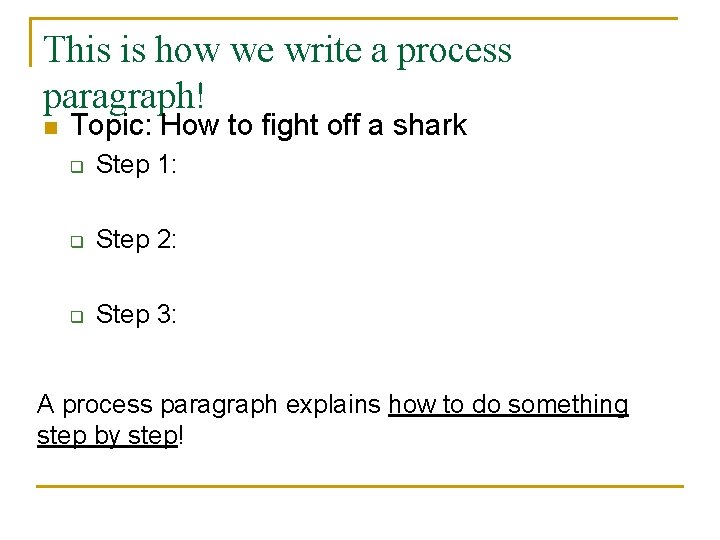 This is how we write a process paragraph!

Topic: How to fight off a shark

Step 1:

Step 2:

Step 3:

A process paragraph explains how to do something step by step!